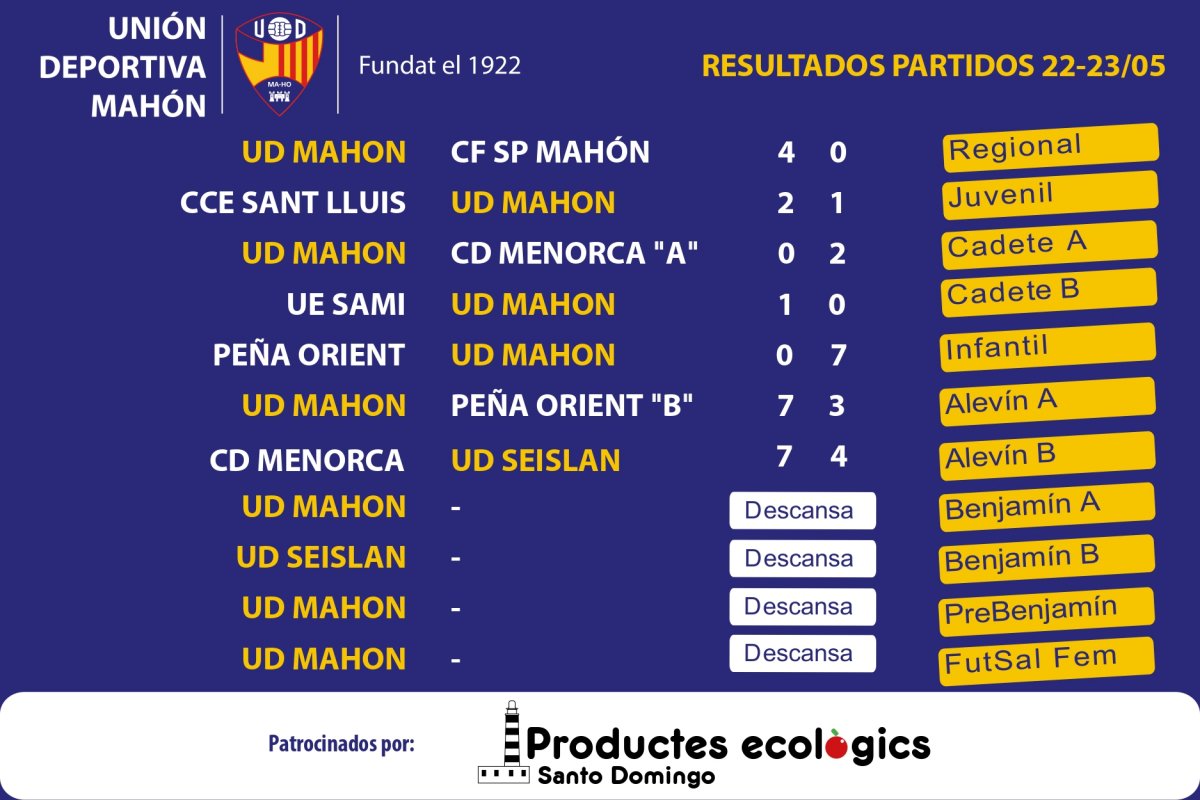 UNIÓN DEPORTIVA MAHÓN

UD

MA-HO

Fundat el 1922

RESULTADOS PARTIDOS 22-23/05

| | | | | |
|---|---|---|---|---|
| UD MAHON | CF SP MAHÓN | 4 | 0 | Regional |
| CCE SANT LLUIS | UD MAHON | 2 | 1 | Juvenil |
| UD MAHON | CD MENORCA "A" | 0 | 2 | Cadete A |
| UE SAMI | UD MAHON | 1 | 0 | Cadete B |
| PEÑA ORIENT | UD MAHON | 0 | 7 | Infantil |
| UD MAHON | PEÑA ORIENT "B" | 7 | 3 | Alevín A |
| CD MENORCA | UD SEISLAN | 7 | 4 | Alevín B |
| UD MAHON | - | Descansa | | Benjamín A |
| UD SEISLAN | - | Descansa | | Benjamín B |
| UD MAHON | - | Descansa | | PreBenjamín |
| UD MAHON | - | Descansa | | FutSal Fem |

Patrocinados por:

Productes ecològics
Santo Domingo